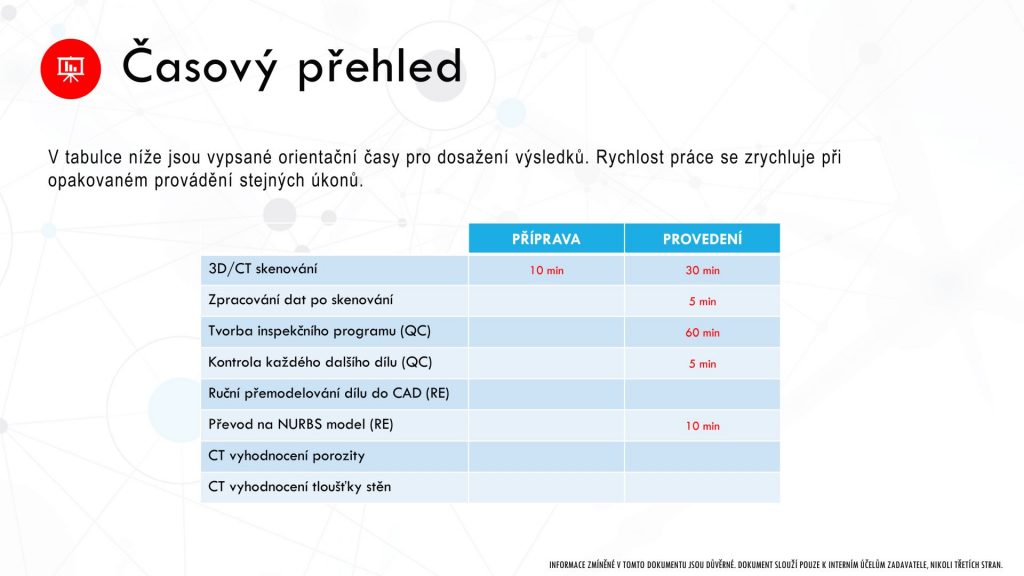 Časový přehled

V tabulce níže jsou vypsané orientační časy pro dosažení výsledků. Rychlost práce se zrychluje při opakovaném provádění stejných úkonů.

| | PŘÍPRAVA | PROVEDENÍ |
|---|---|---|
| 3D/CT skenování | 10 min | 30 min |
| Zpracování dat po skenování | | 5 min |
| Tvorba inspekčního programu (QC) | | 60 min |
| Kontrola každého dalšího dílu (QC) | | 5 min |
| Ruční přemodelování dílu do CAD (RE) | | |
| Převod na NURBS model (RE) | | 10 min |
| CT vyhodnocení porozity | | |
| CT vyhodnocení tloušťky stěn | | |

INFORMACE ZMÍNĚNÉ V TOMTO DOKUMENTU JSOU DŮVĚRNÉ. DOKUMENT SLOUŽÍ POUZE K INTERNÍM ÚČELŮM ZADAVATELE, NIKOLI TŘETÍCH STRAN.